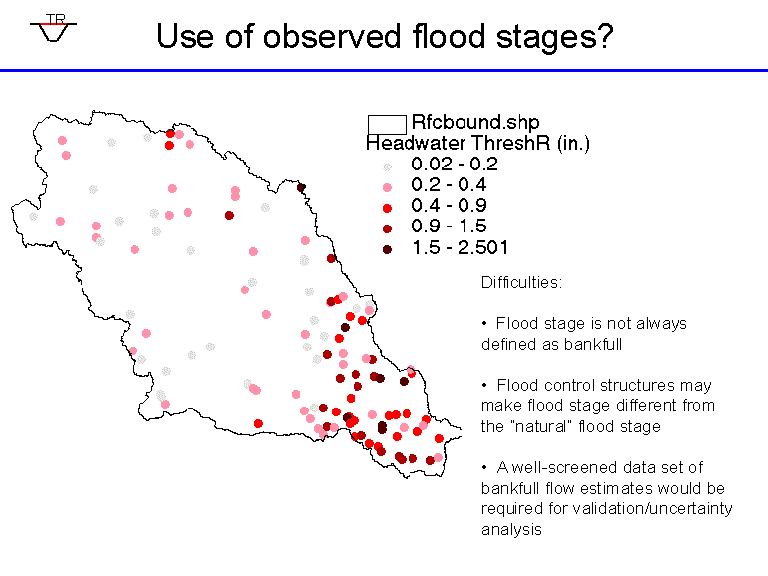 TR

Use of observed flood stages?

Rfcbound.shp
Headwater ThreshR (in.)
0.02 - 0.2
0.2 - 0.4
0.4 - 0.9
0.9 - 1.5
1.5 - 2.501

Difficulties:

• Flood stage is not always defined as bankfull

• Flood control structures may make flood stage different from the "natural" flood stage

• A well-screened data set of bankfull flow estimates would be required for validation/uncertainty analysis